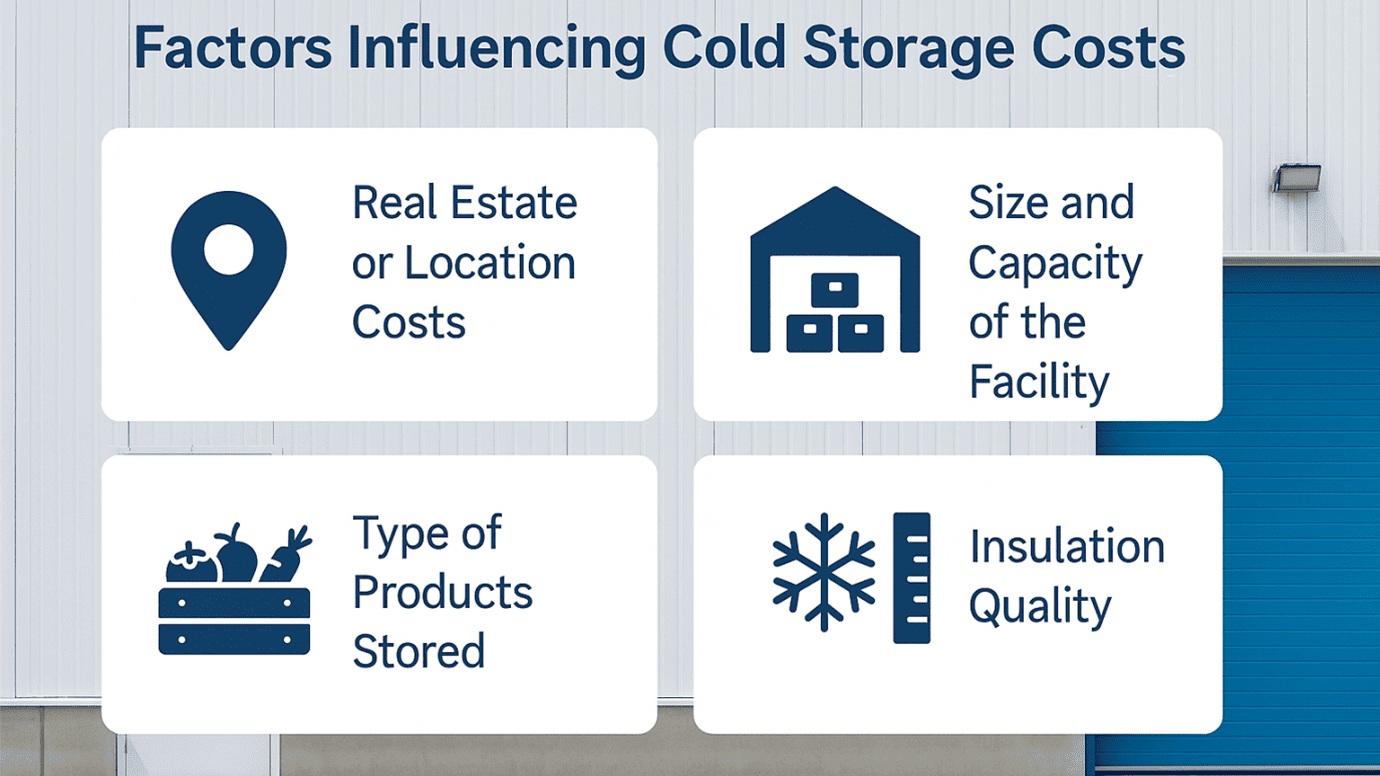 Factors Influencing Cold Storage Costs

Real Estate or Location Costs

Size and Capacity of the Facility

Type of Products Stored

Insulation Quality